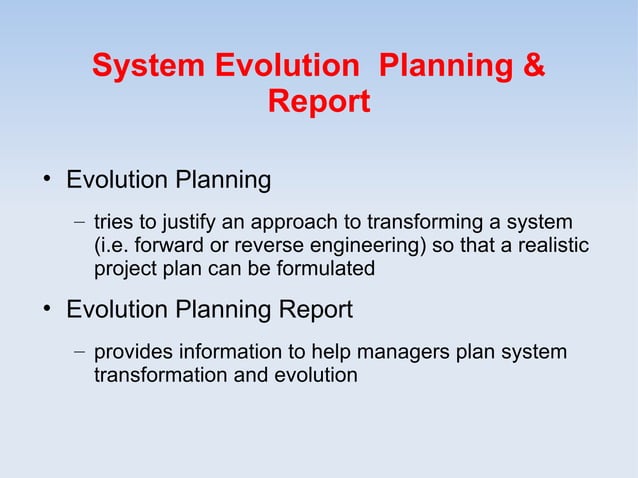 System Evolution  Planning & Report

• Evolution Planning

– tries to justify an approach to transforming a system (i.e. forward or reverse engineering) so that a realistic project plan can be formulated

• Evolution Planning Report

– provides information to help managers plan system transformation and evolution